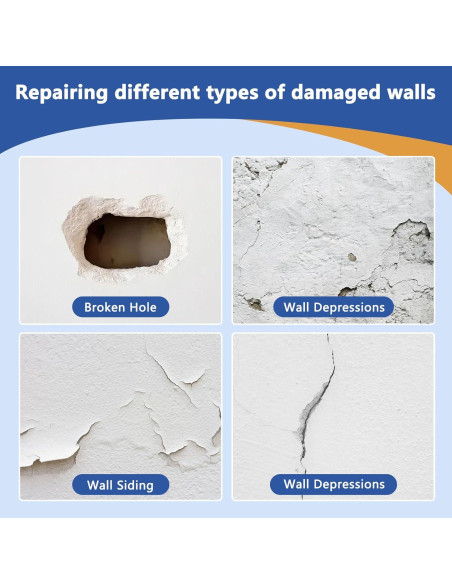 Repairing different types of damaged walls

Broken Hole

Wall Depressions

Wall Siding

Wall Depressions